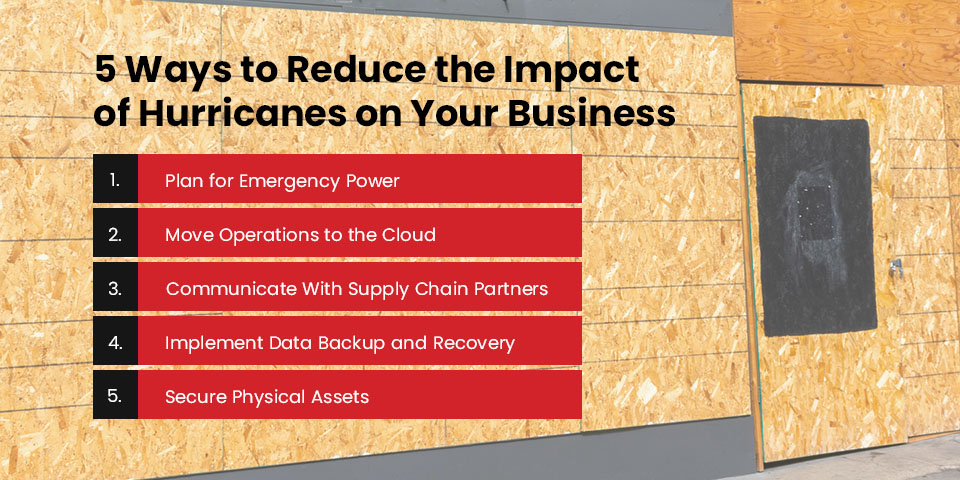 5 Ways to Reduce the Impact of Hurricanes on Your Business

1. Plan for Emergency Power

2. Move Operations to the Cloud

3. Communicate With Supply Chain Partners

4. Implement Data Backup and Recovery

5. Secure Physical Assets